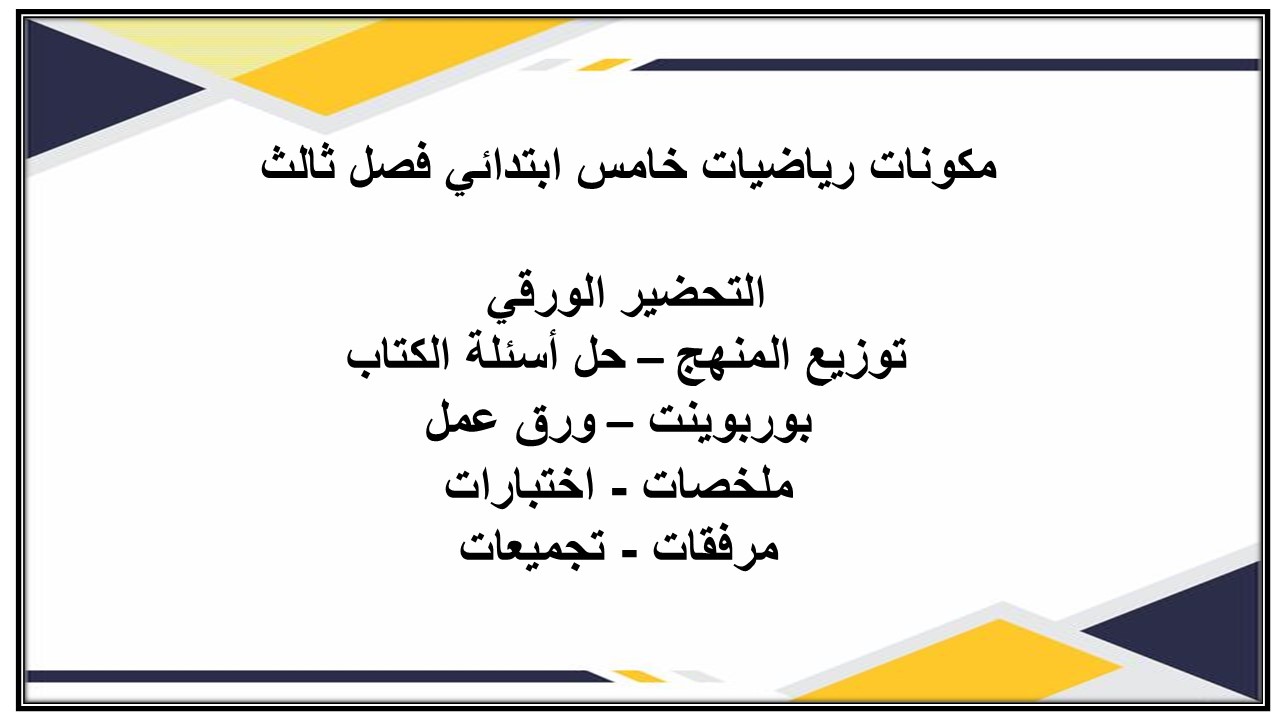 مكونات رياضيات خامس ابتدائي فصل ثالث

التحضير الورقي
توزيع المنهج – حل أسئلة الكتاب
بوربوينت – ورق عمل
ملخصات - اختبارات
مرفقات - تجميعات